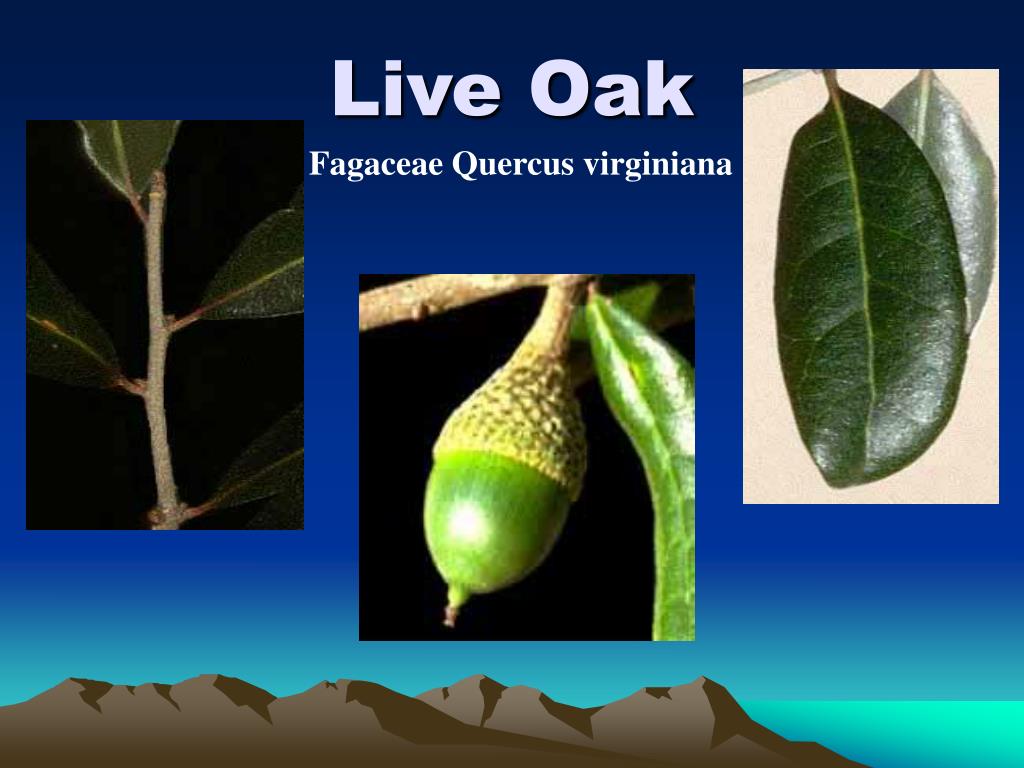 Live Oak

Fagaceae Quercus virginiana